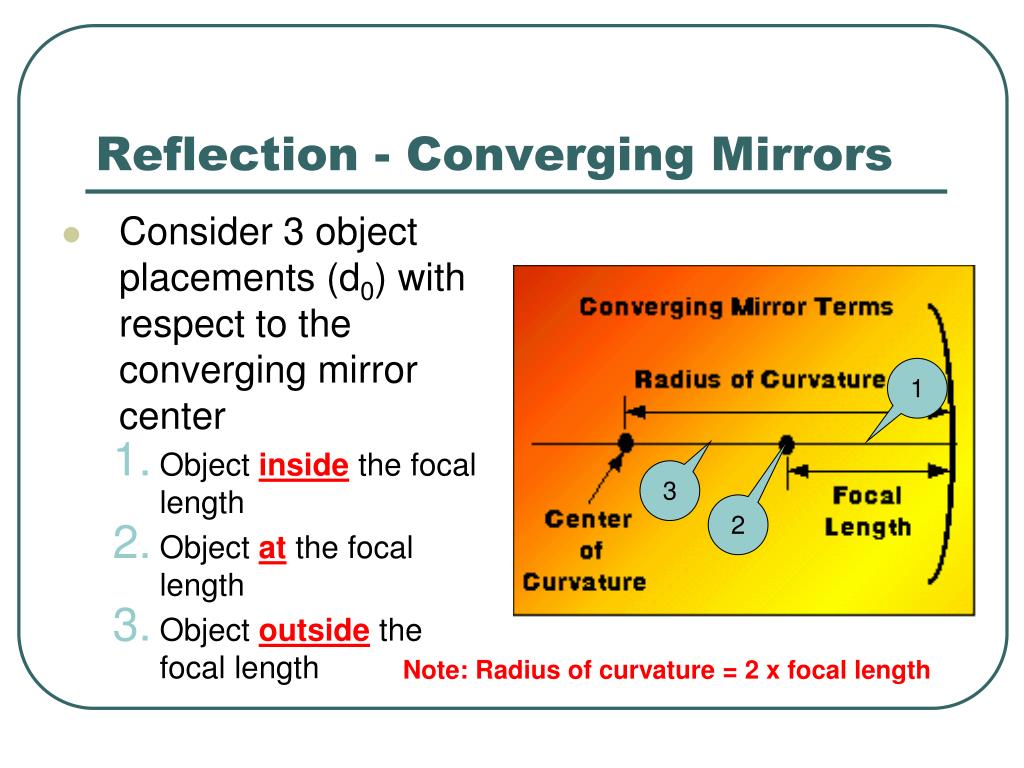 Reflection - Converging Mirrors

Consider 3 object placements ($d_0$) with respect to the converging mirror center

1. Object inside the focal length
2. Object at the focal length
3. Object outside the focal length

Converging Mirror Terms

Radius of Curvature

1

3

2

Center of Curvature

Focal Length

Note: Radius of curvature = 2 x focal length